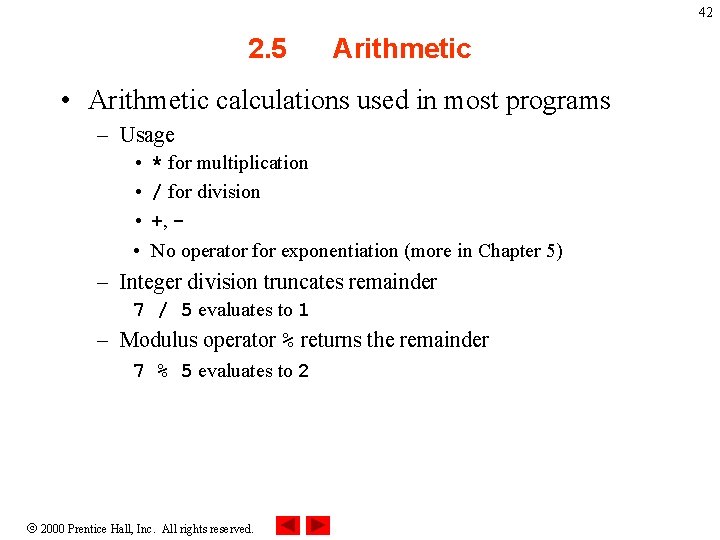 42

2.5 Arithmetic

• Arithmetic calculations used in most programs
  – Usage
    • * for multiplication
    • / for division
    • +, -
    • No operator for exponentiation (more in Chapter 5)
  – Integer division truncates remainder
    7 / 5 evaluates to 1
  – Modulus operator % returns the remainder
    7 % 5 evaluates to 2

© 2000 Prentice Hall, Inc. All rights reserved.